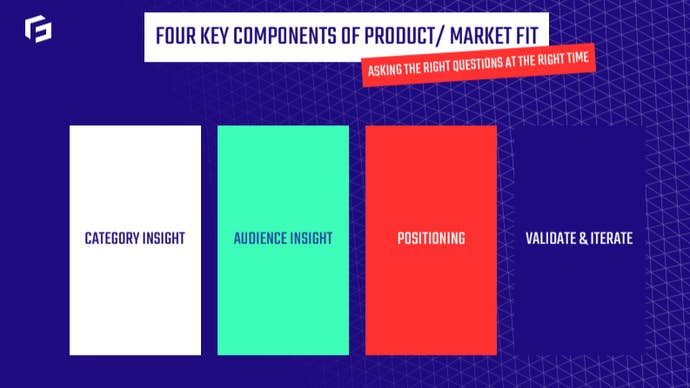 FOUR KEY COMPONENTS OF PRODUCT/ MARKET FIT

ASKING THE RIGHT QUESTIONS AT THE RIGHT TIME

CATEGORY INSIGHT

AUDIENCE INSIGHT

POSITIONING

VALIDATE & ITERATE